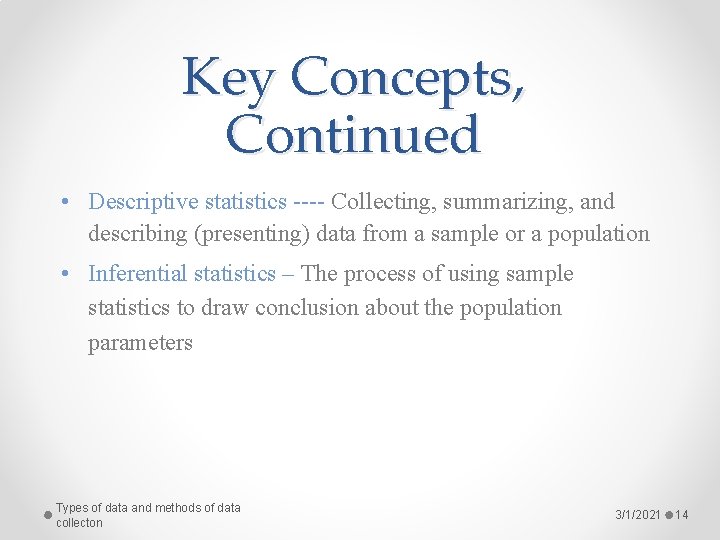 Key Concepts, Continued

• Descriptive statistics ---- Collecting, summarizing, and describing (presenting) data from a sample or a population

• Inferential statistics – The process of using sample statistics to draw conclusion about the population parameters

Types of data and methods of data collecton

3/1/2021 14